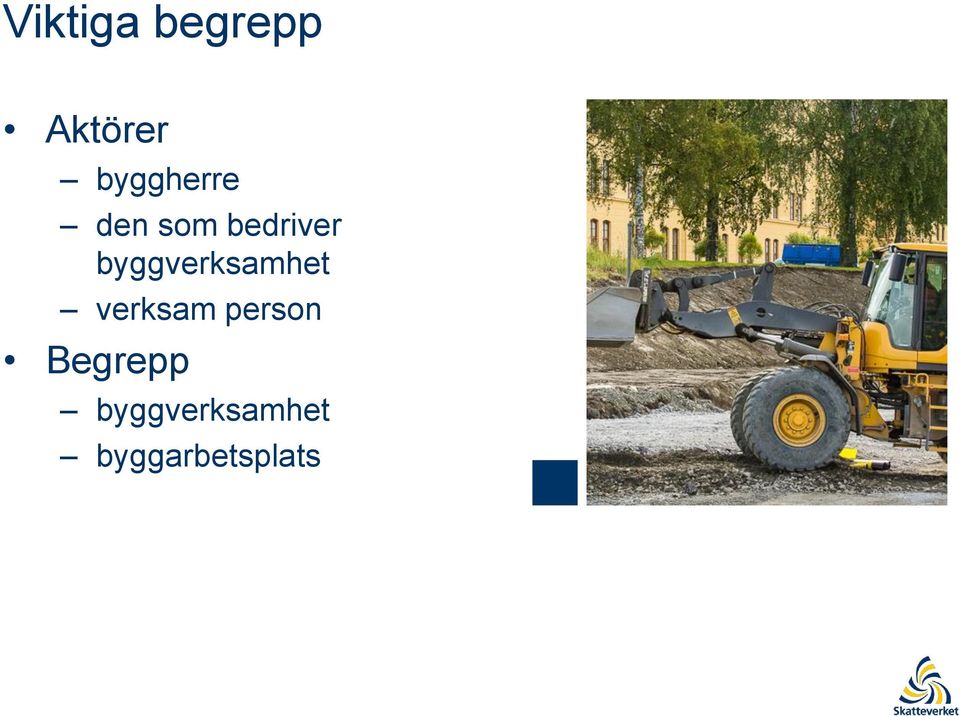 Viktiga begrepp

• Aktörer
– byggherre
– den som bedriver byggverksamhet
– verksam person

• Begrepp
– byggverksamhet
– byggarbetsplats

Skatteverket